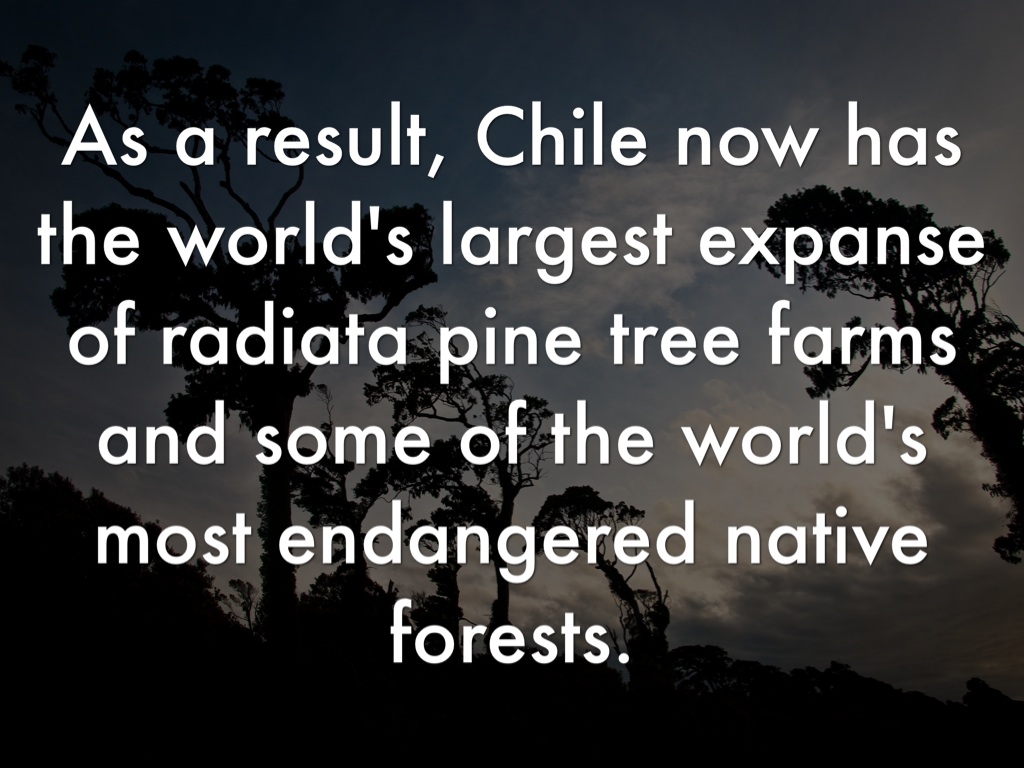 As a result, Chile now has the world's largest expanse of radiata pine tree farms and some of the world's most endangered native forests.